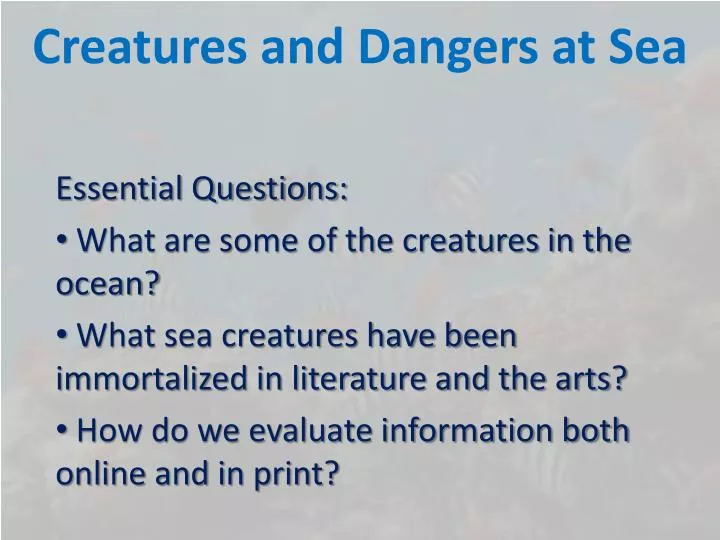 Creatures and Dangers at Sea

Essential Questions:

• What are some of the creatures in the ocean?

• What sea creatures have been immortalized in literature and the arts?

• How do we evaluate information both online and in print?